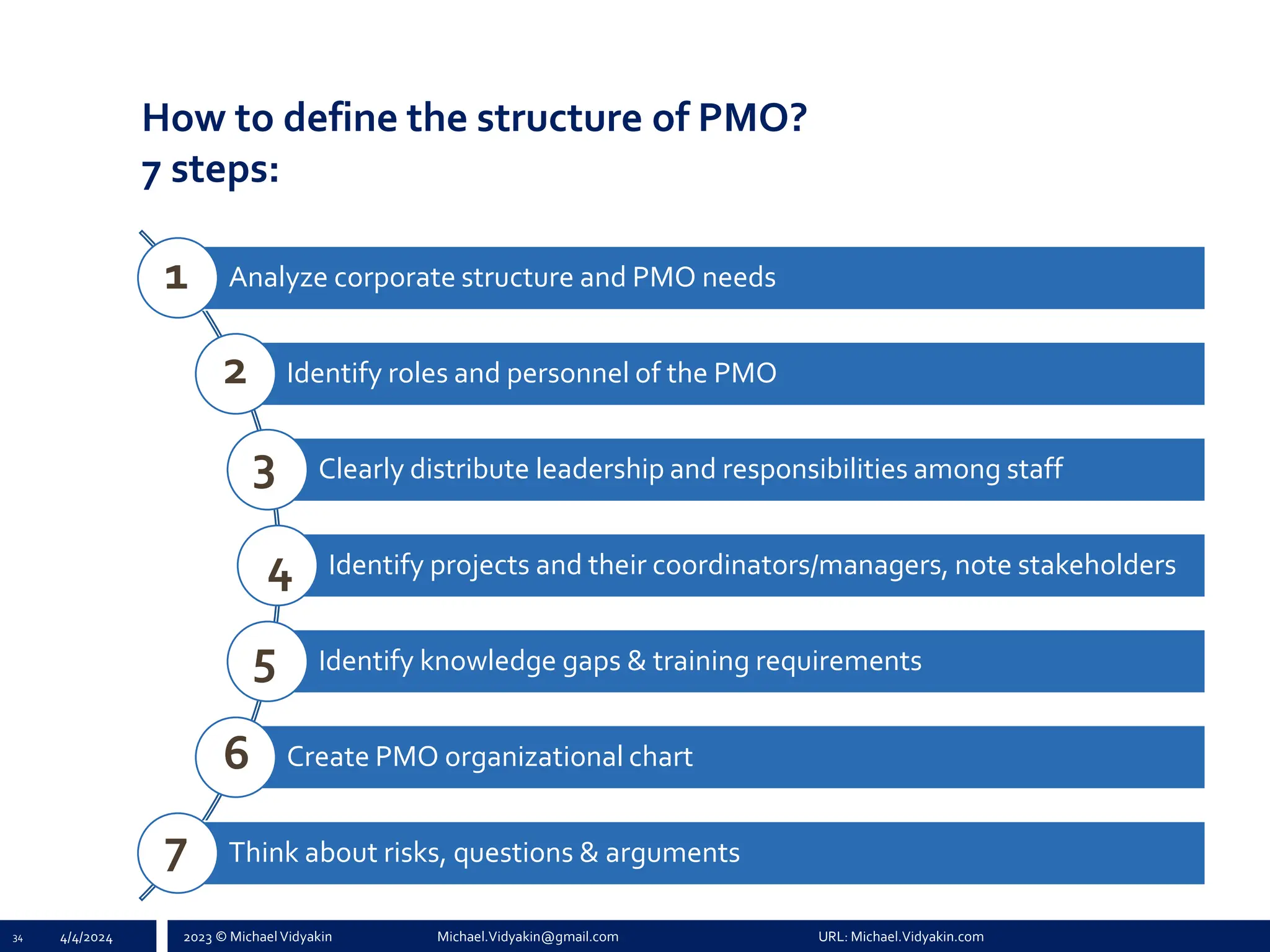 How to define the structure of PMO?
7 steps:

1 Analyze corporate structure and PMO needs

2 Identify roles and personnel of the PMO

3 Clearly distribute leadership and responsibilities among staff

4 Identify projects and their coordinators/managers, note stakeholders

5 Identify knowledge gaps & training requirements

6 Create PMO organizational chart

7 Think about risks, questions & arguments

34 4/4/2024 2023 © Michael Vidyakin Michael.Vidyakin@gmail.com URL: Michael.Vidyakin.com